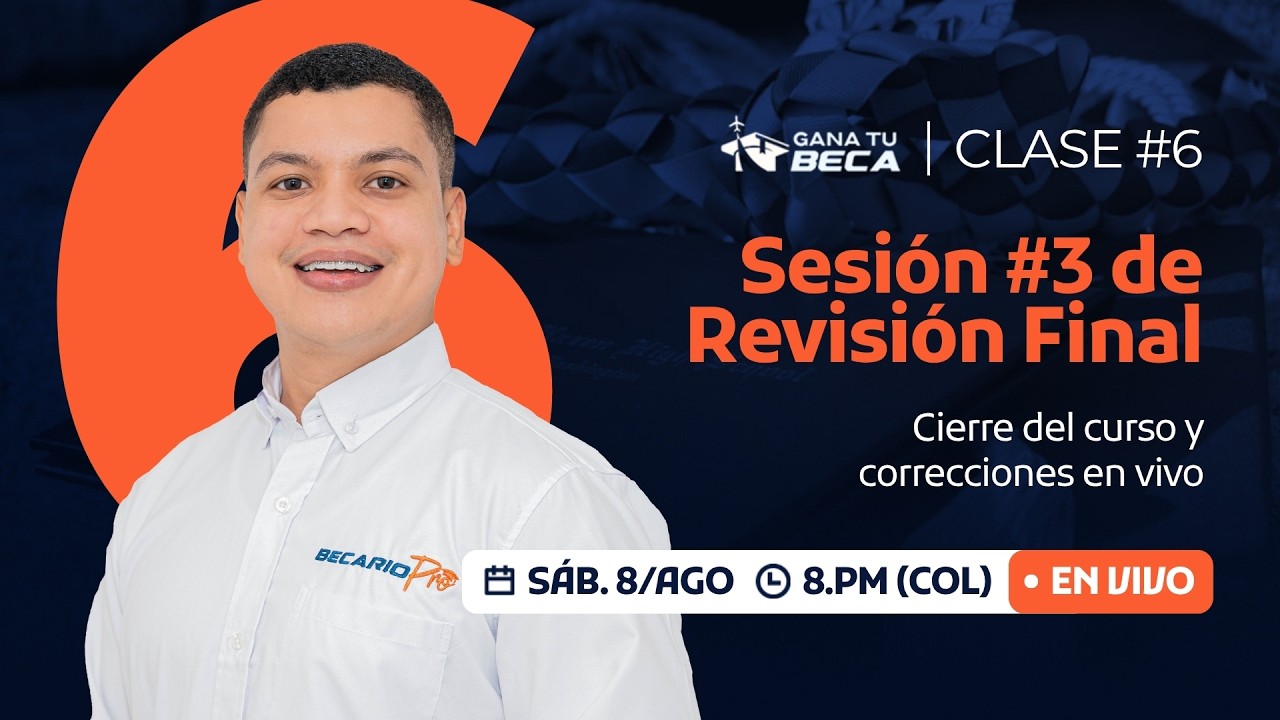 6

GANA TU BECA | CLASE #6

Sesión #3 de Revisión Final

Cierre del curso y correcciones en vivo

BECARIO Pro

SÁB. 8/AGO 8.PM (COL) • EN VIVO